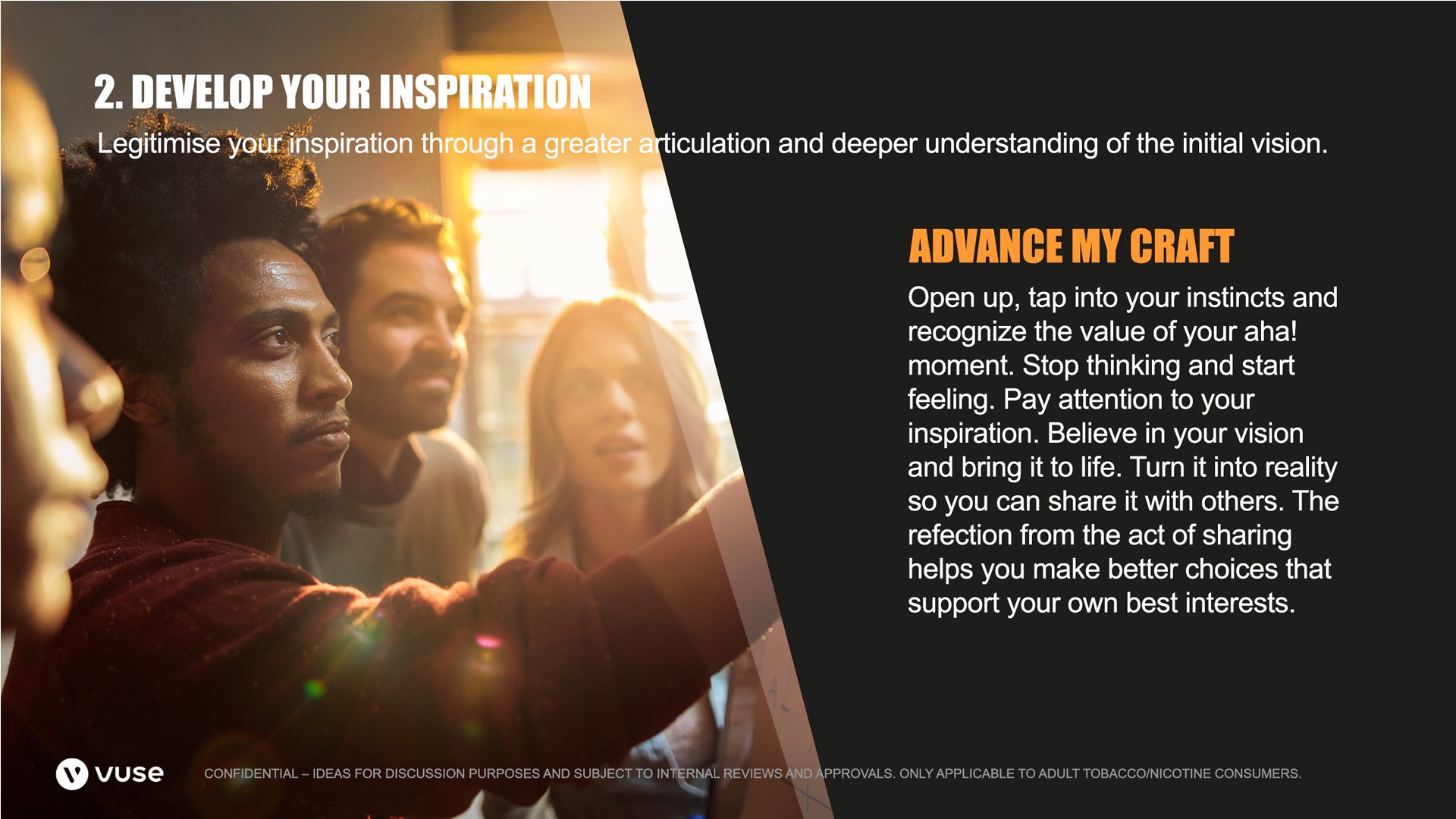 2. DEVELOP YOUR INSPIRATION

Legitimise your inspiration through a greater articulation and deeper understanding of the initial vision.

ADVANCE MY CRAFT

Open up, tap into your instincts and recognize the value of your aha! moment. Stop thinking and start feeling. Pay attention to your inspiration. Believe in your vision and bring it to life. Turn it into reality so you can share it with others. The refection from the act of sharing helps you make better choices that support your own best interests.

vuse

CONFIDENTIAL – IDEAS FOR DISCUSSION PURPOSES AND SUBJECT TO INTERNAL REVIEWS AND APPROVALS. ONLY APPLICABLE TO ADULT TOBACCO/NICOTINE CONSUMERS.